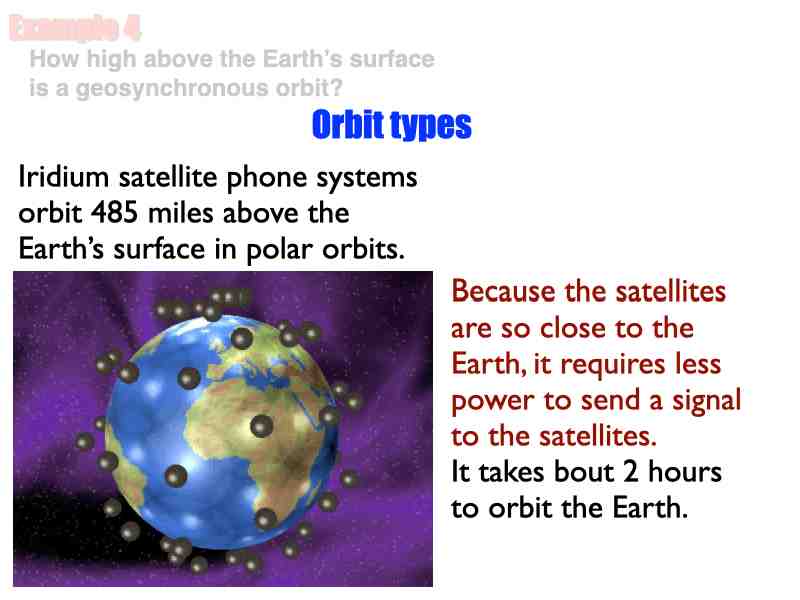 Example 4
How high above the Earth's surface is a geosynchronous orbit?

Orbit types

Iridium satellite phone systems orbit 485 miles above the Earth's surface in polar orbits.

Because the satellites are so close to the Earth, it requires less power to send a signal to the satellites.
It takes bout 2 hours to orbit the Earth.